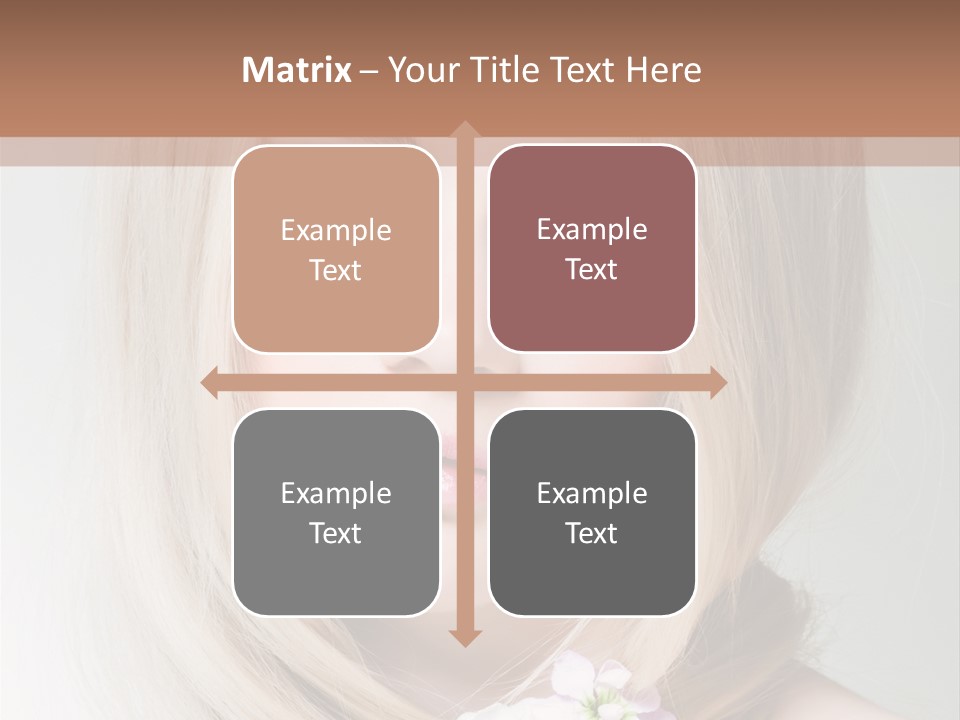 Matrix – Your Title Text Here

Example Text

Example Text

Example Text

Example Text